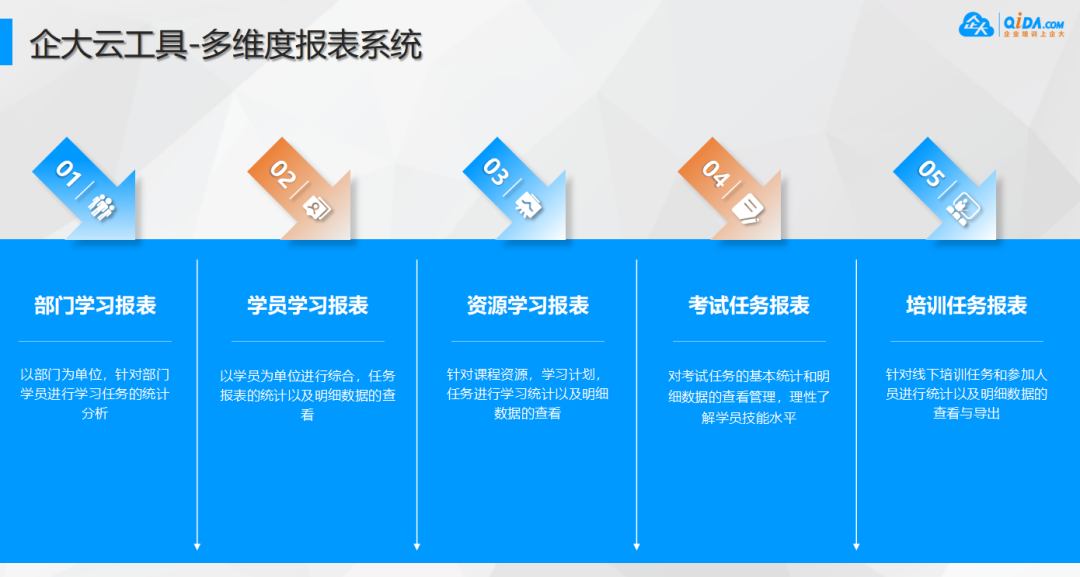 企大云工具-多维度报表系统

企大 QIDA.COM 企业培训上企大

01

02

03

04

05

部门学习报表

以部门为单位，针对部门学员进行学习任务的统计分析

学员学习报表

以学员为单位进行综合，任务报表的统计以及明细数据的查看

资源学习报表

针对课程资源，学习计划，任务进行学习统计以及明细数据的查看

考试任务报表

对考试任务的基本统计和明细数据的查看管理，理性了解学员技能水平

培训任务报表

针对线下培训任务和参加人员进行统计以及明细数据的查看与导出